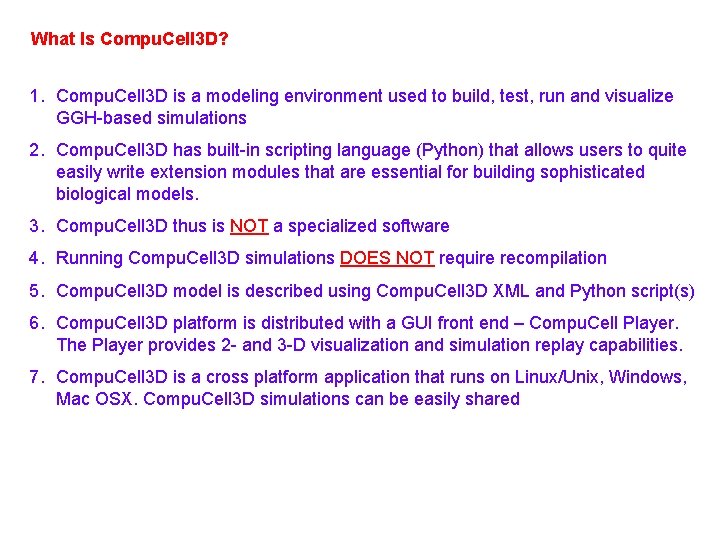 What Is CompuCell3D?

1. CompuCell3D is a modeling environment used to build, test, run and visualize GGH-based simulations

2. CompuCell3D has built-in scripting language (Python) that allows users to quite easily write extension modules that are essential for building sophisticated biological models.

3. CompuCell3D thus is NOT a specialized software

4. Running CompuCell3D simulations DOES NOT require recompilation

5. CompuCell3D model is described using CompuCell3D XML and Python script(s)

6. CompuCell3D platform is distributed with a GUI front end – CompuCell Player. The Player provides 2- and 3-D visualization and simulation replay capabilities.

7. CompuCell3D is a cross platform application that runs on Linux/Unix, Windows, Mac OSX. CompuCell3D simulations can be easily shared